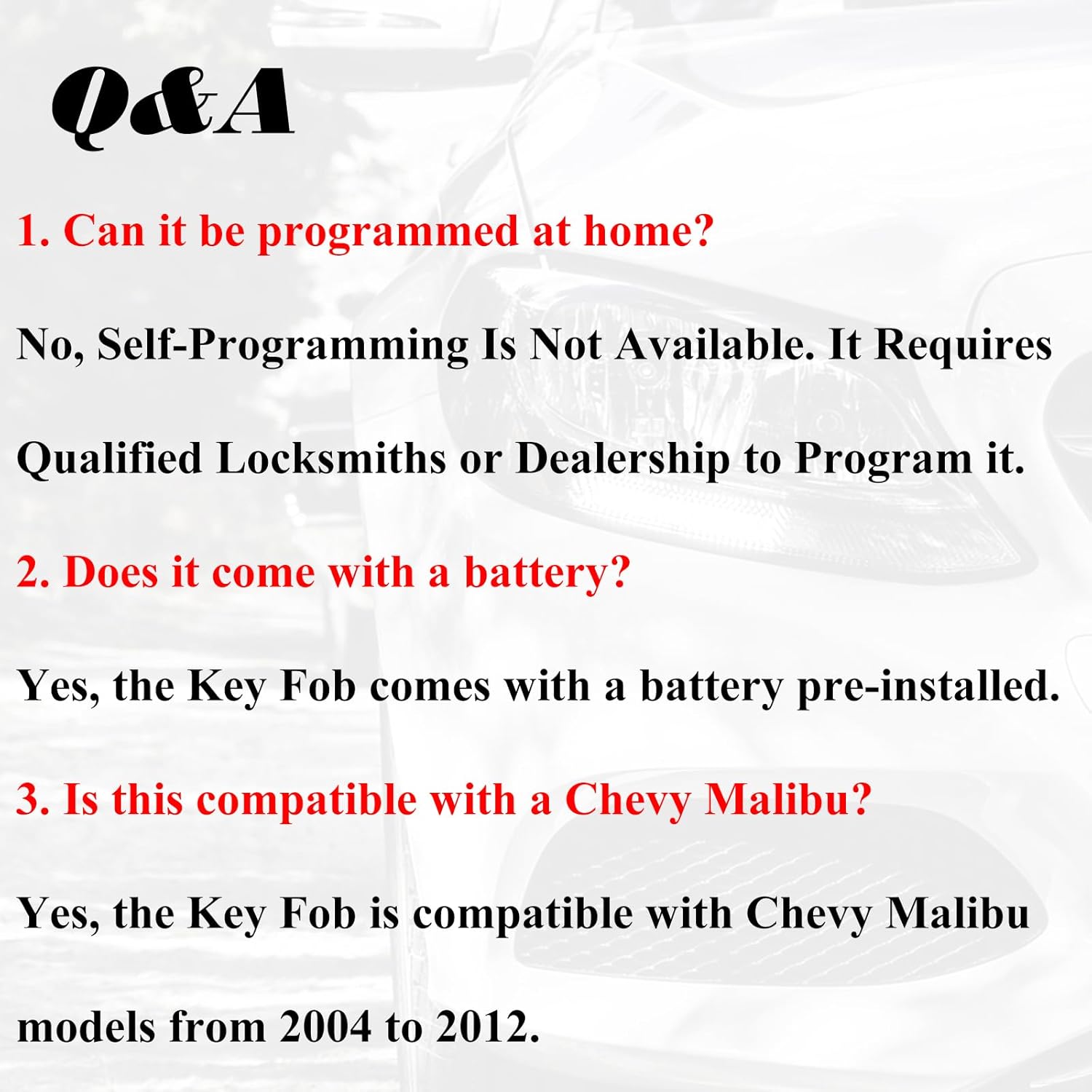 Q&A

1. Can it be programmed at home?

No, Self-Programming Is Not Available. It Requires Qualified Locksmiths or Dealership to Program it.

2. Does it come with a battery?

Yes, the Key Fob comes with a battery pre-installed.

3. Is this compatible with a Chevy Malibu?

Yes, the Key Fob is compatible with Chevy Malibu models from 2004 to 2012.